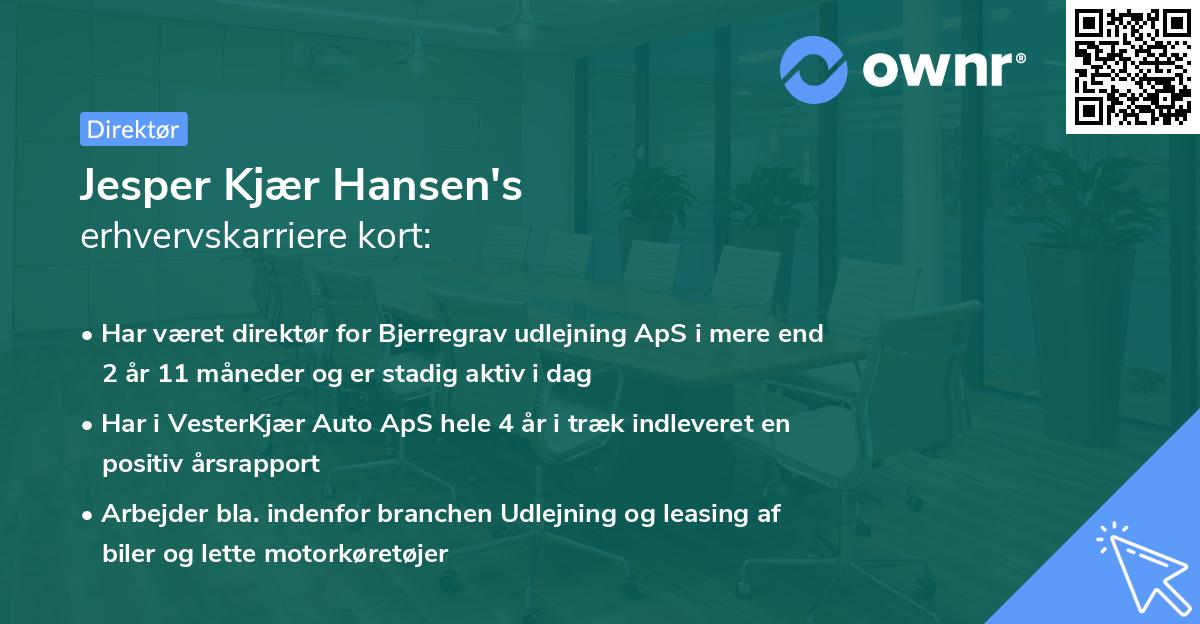 ownr®

Direktør

Jesper Kjær Hansen's
erhvervskarriere kort:

• Har været direktør for Bjerregrav udlejning ApS i mere end 2 år 11 måneder og er stadig aktiv i dag

• Har i VesterKjær Auto ApS hele 4 år i træk indleveret en positiv årsrapport

• Arbejder bla. indenfor branchen Udlejning og leasing af biler og lette motorkøretøjer